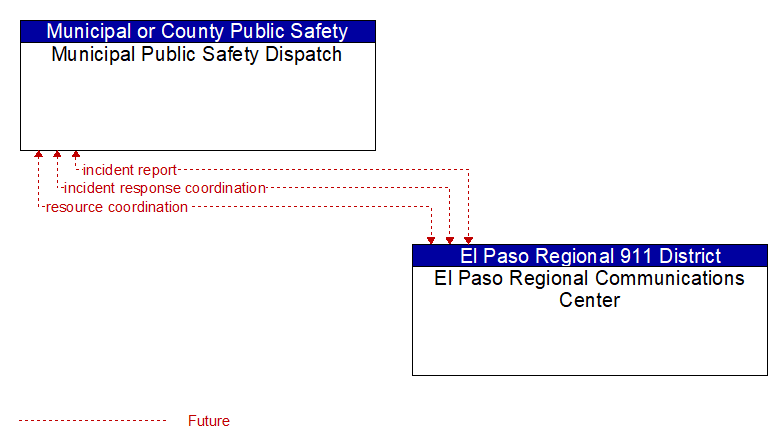 Municipal or County Public Safety
Municipal Public Safety Dispatch

incident report
incident response coordination
resource coordination

El Paso Regional 911 District
El Paso Regional Communications Center

Future